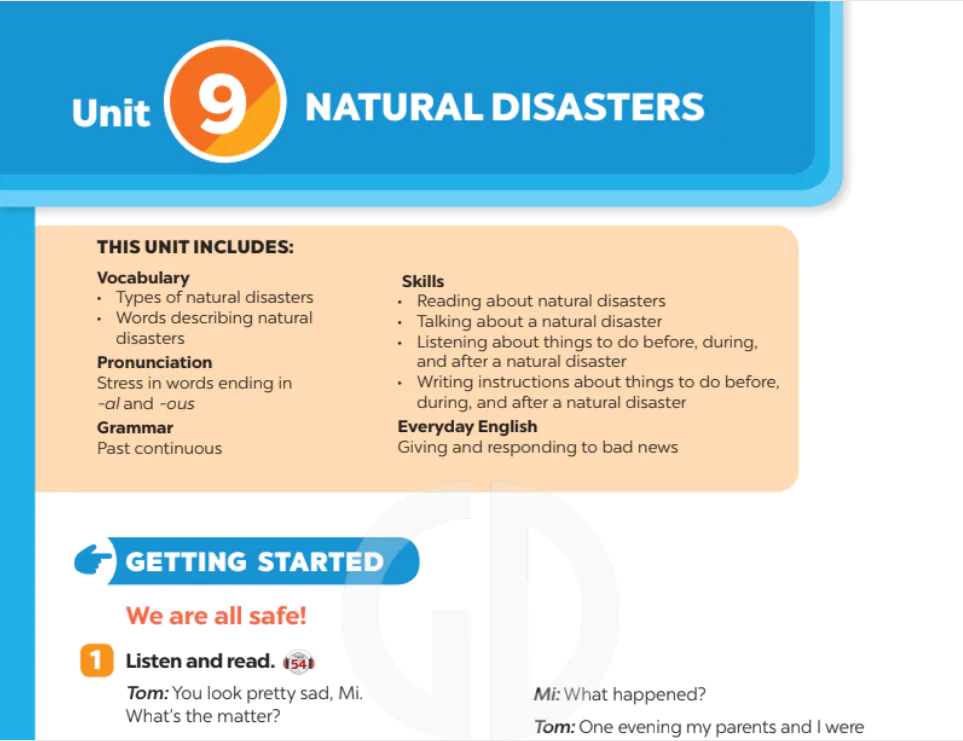 Unit 9 NATURAL DISASTERS

THIS UNIT INCLUDES:

Vocabulary
• Types of natural disasters
• Words describing natural disasters

Pronunciation
Stress in words ending in -al and -ous

Grammar
Past continuous

Skills
• Reading about natural disasters
• Talking about a natural disaster
• Listening about things to do before, during, and after a natural disaster
• Writing instructions about things to do before, during, and after a natural disaster

Everyday English
Giving and responding to bad news

GETTING STARTED

We are all safe!

1 Listen and read. 54

Tom: You look pretty sad, Mi. What's the matter?

Mi: What happened?

Tom: One evening my parents and I were